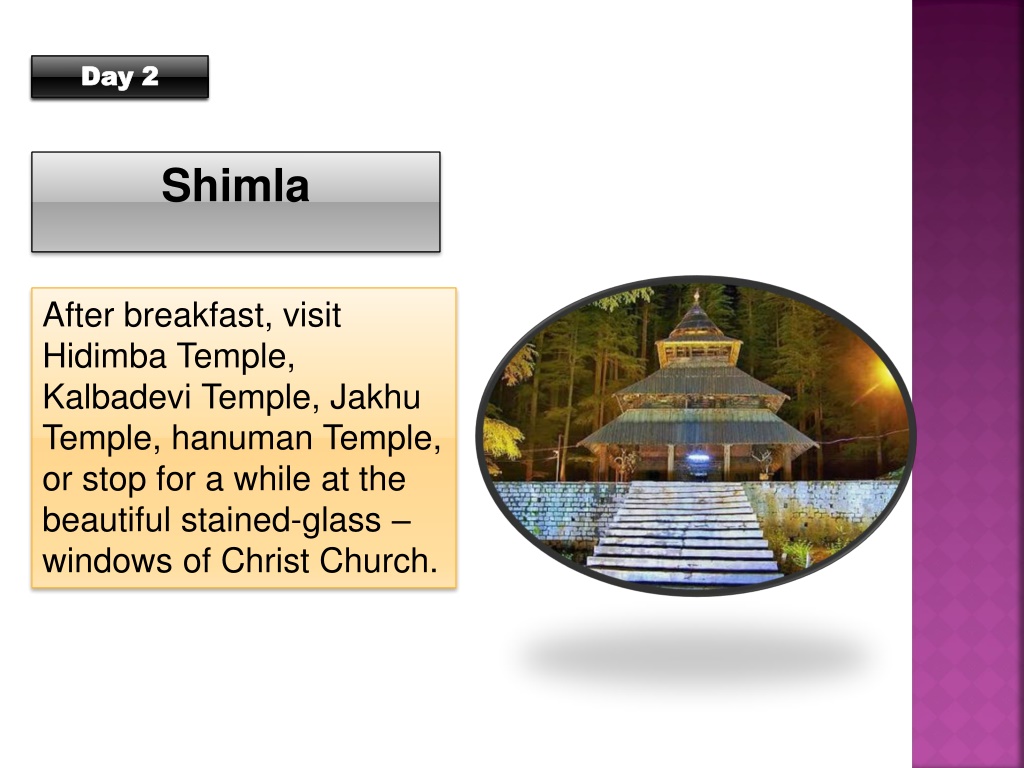 Day 2

Shimla

After breakfast, visit Hidimba Temple, Kalbadevi Temple, Jakhu Temple, hanuman Temple, or stop for a while at the beautiful stained-glass – windows of Christ Church.